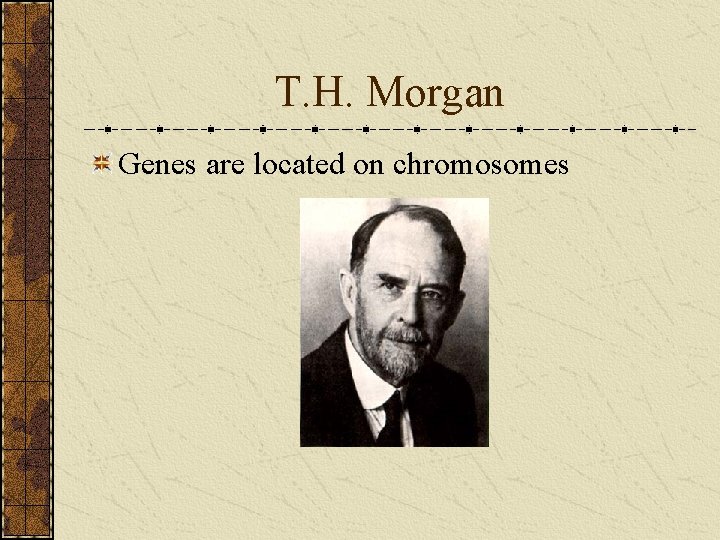 T.H. Morgan

Genes are located on chromosomes